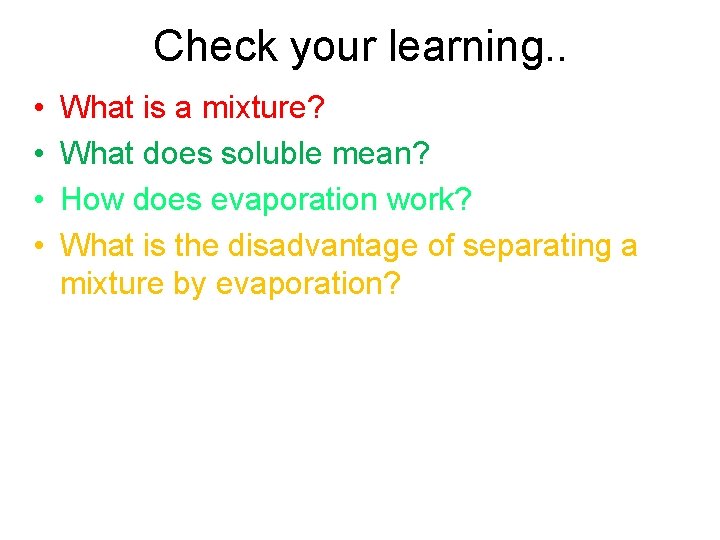 Check your learning..

• What is a mixture?
• What does soluble mean?
• How does evaporation work?
• What is the disadvantage of separating a mixture by evaporation?